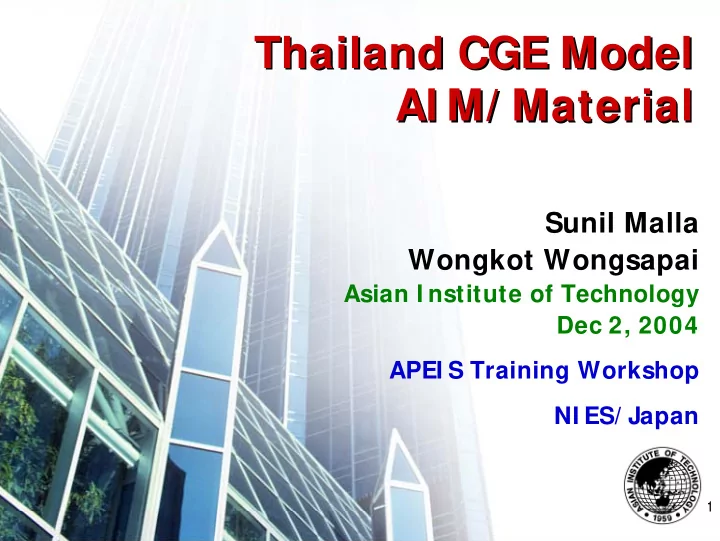 Thailand CGE Model
AIM/Material

Sunil Malla
Wongkot Wongsapai
Asian Institute of Technology
Dec 2, 2004

APEIS Training Workshop

NIES/Japan

ASIAN INSTITUTE OF TECHNOLOGY
1959

1